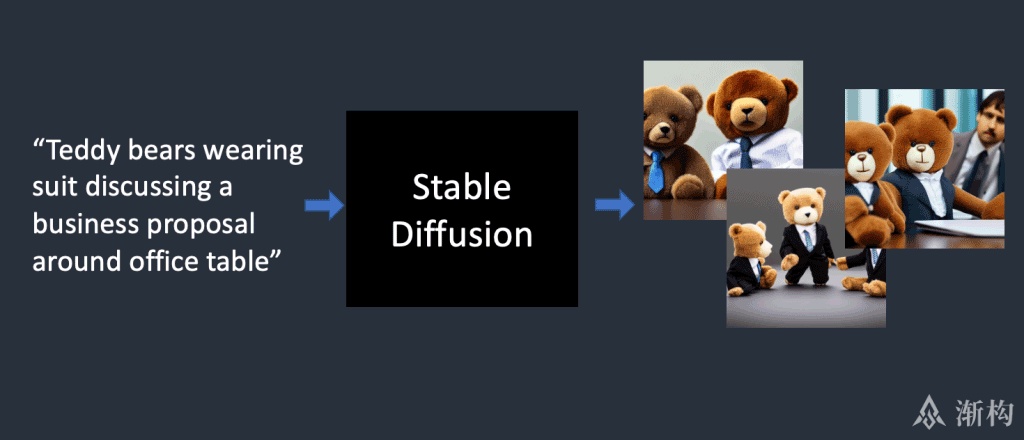 "Teddy bears wearing suit discussing a business proposal around office table"

Stable Diffusion

渐构